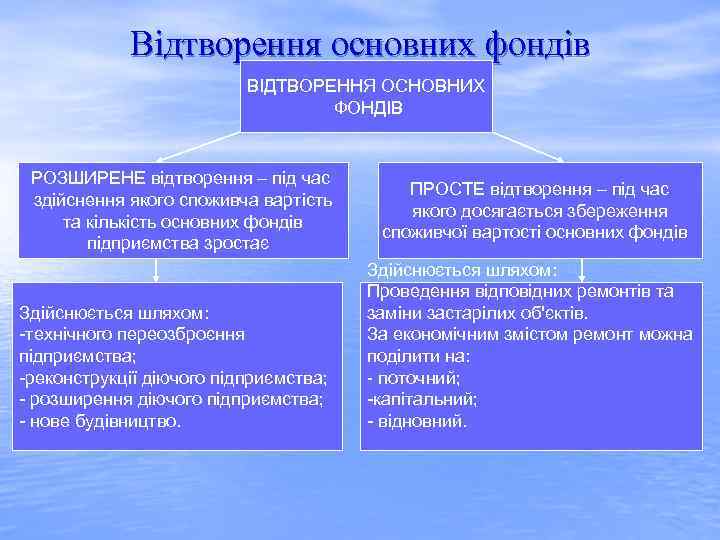 Відтворення основних фондів

ВІДТВОРЕННЯ ОСНОВНИХ ФОНДІВ

РОЗШИРЕНЕ відтворення – під час здійснення якого споживча вартість та кількість основних фондів підприємства зростає

ПРОСТЕ відтворення – під час якого досягається збереження споживчої вартості основних фондів

Здійснюється шляхом:
-технічного переозброєння підприємства;
-реконструкції діючого підприємства;
- розширення діючого підприємства;
- нове будівництво.

Здійснюється шляхом:

Проведення відповідних ремонтів та заміни застарілих об'єктів.
За економічним змістом ремонт можна поділити на:
- поточний;
-капітальний;
- відновний.